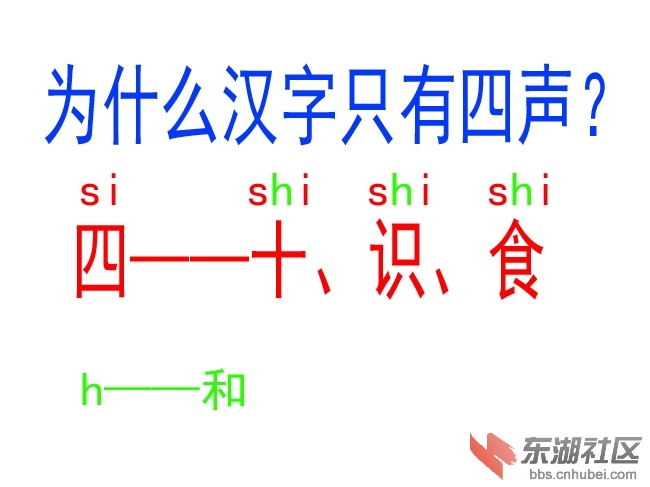 为什么汉字只有四声？

si　　shi　shi　shi
四——十、识、食

h——和

东湖社区
bbs.cnhubei.com